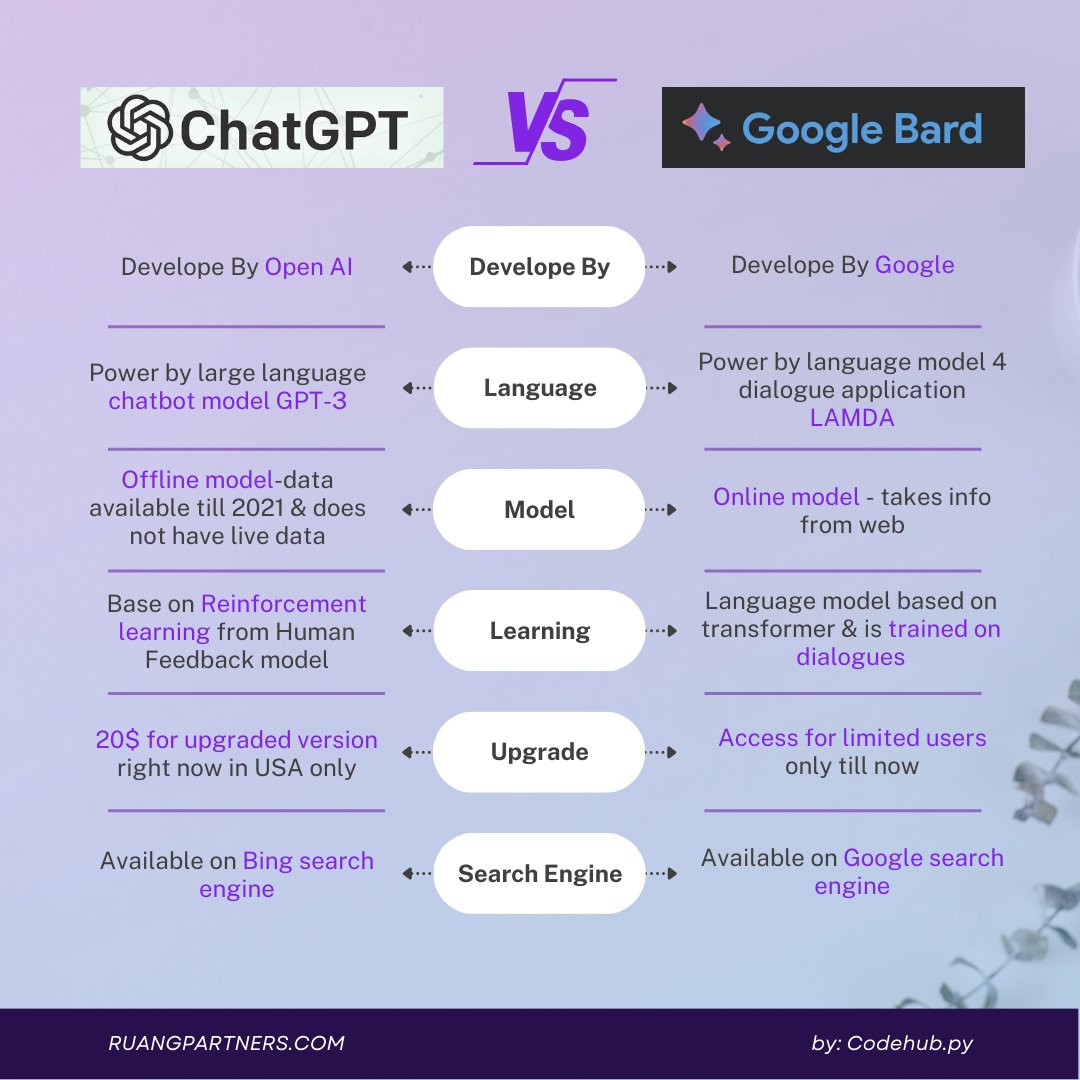 ChatGPT

VS

Google Bard

Develope By Open AI

Develope By

Develope By Google

Power by large language chatbot model GPT-3

Language

Power by language model 4 dialogue application LAMDA

Offline model-data available till 2021 & does not have live data

Model

Online model - takes info from web

Base on Reinforcement learning from Human Feedback model

Learning

Language model based on transformer & is trained on dialogues

20$ for upgraded version right now in USA only

Upgrade

Access for limited users only till now

Available on Bing search engine

Search Engine

Available on Google search engine

RUANGPARTNERS.COM

by: Codehub.py